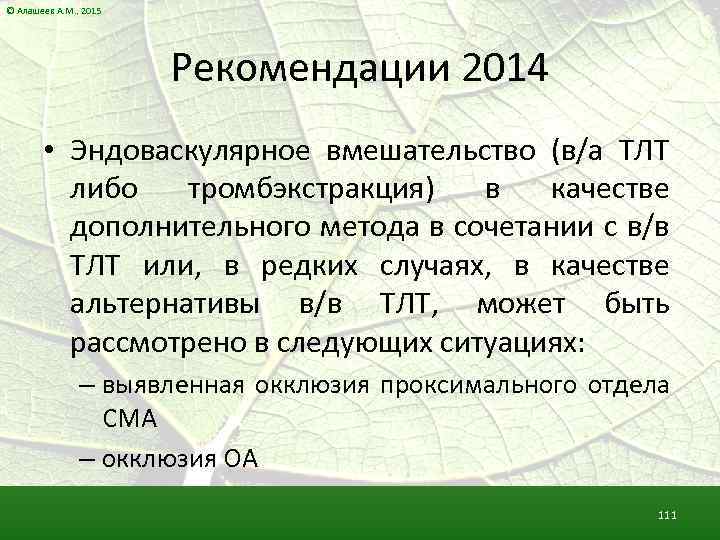 © Алашеев А.М., 2015

Рекомендации 2014

• Эндоваскулярное вмешательство (в/а ТЛТ либо тромбэкстракция) в качестве дополнительного метода в сочетании с в/в ТЛТ или, в редких случаях, в качестве альтернативы в/в ТЛТ, может быть рассмотрено в следующих ситуациях:
– выявленная окклюзия проксимального отдела СМА
– окклюзия ОА

111